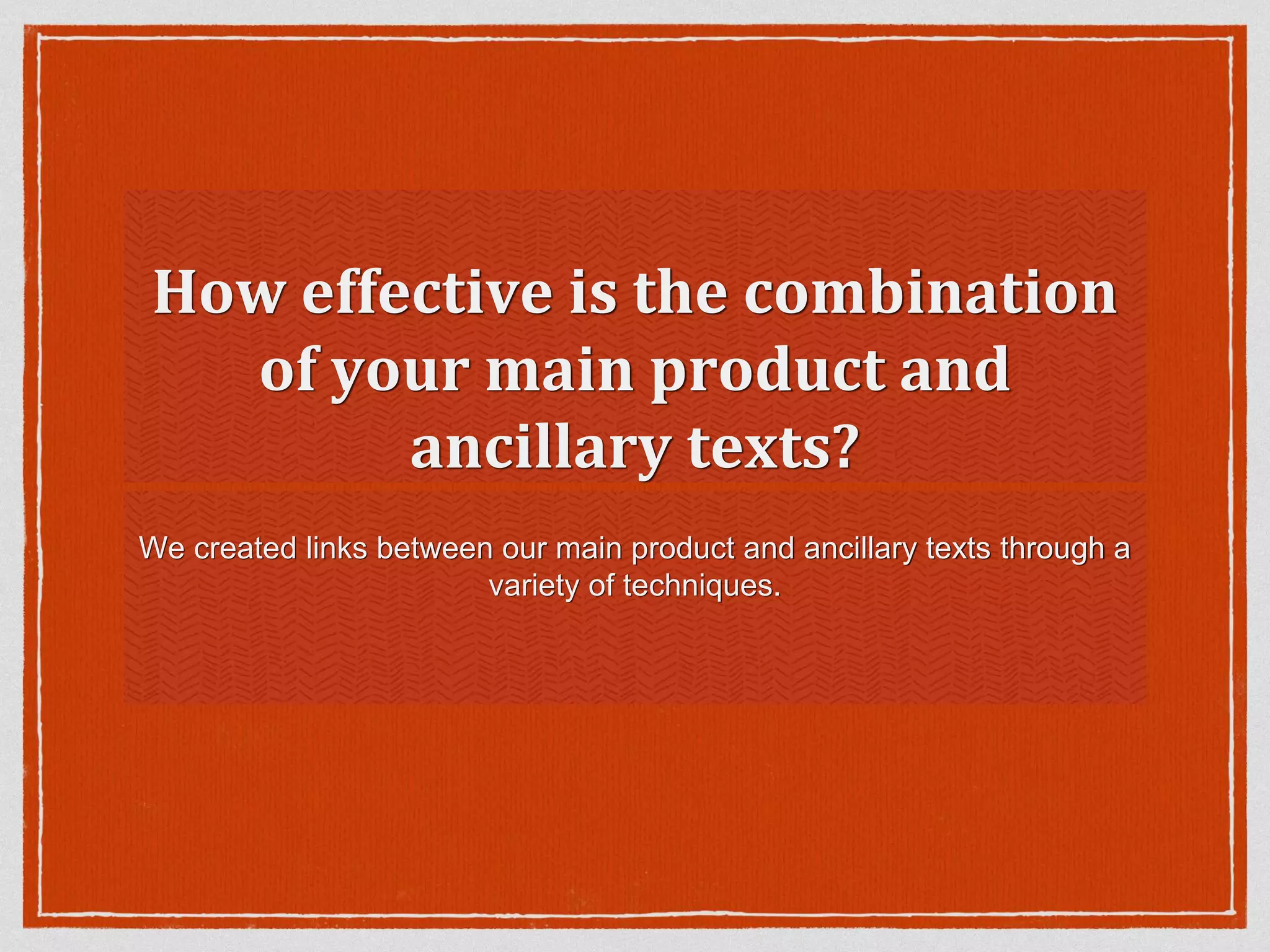 How effective is the combination of your main product and ancillary texts?

We created links between our main product and ancillary texts through a variety of techniques.